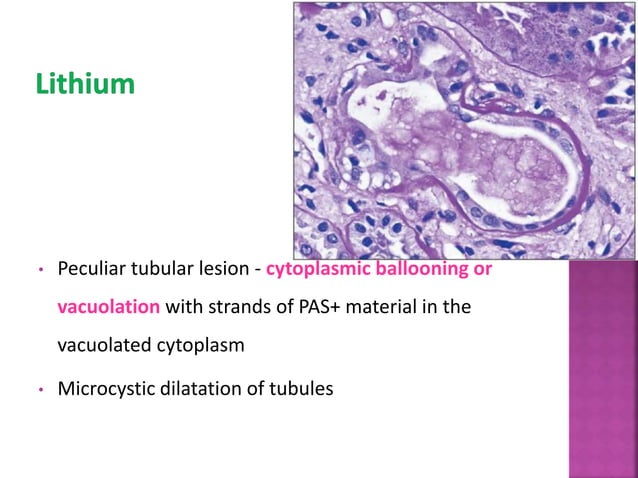 Lithium

• Peculiar tubular lesion - cytoplasmic ballooning or vacuolation with strands of PAS+ material in the vacuolated cytoplasm

• Microcystic dilatation of tubules